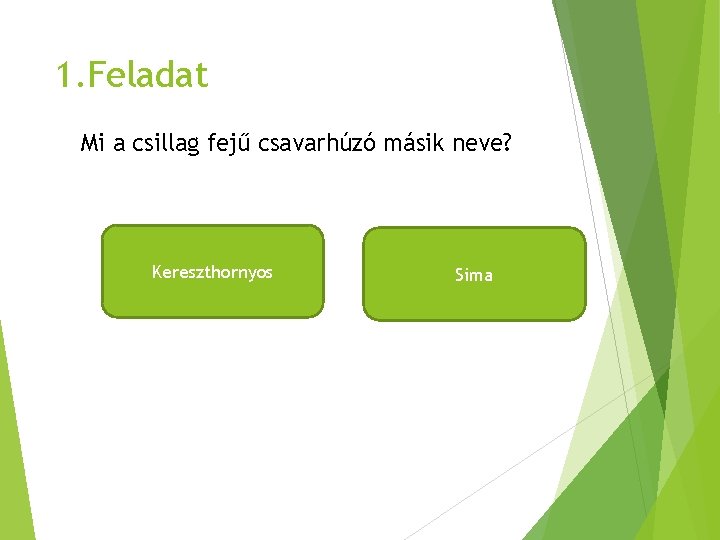 1.Feladat

Mi a csillag fejű csavarhúzó másik neve?

Kereszthornyos

Sima